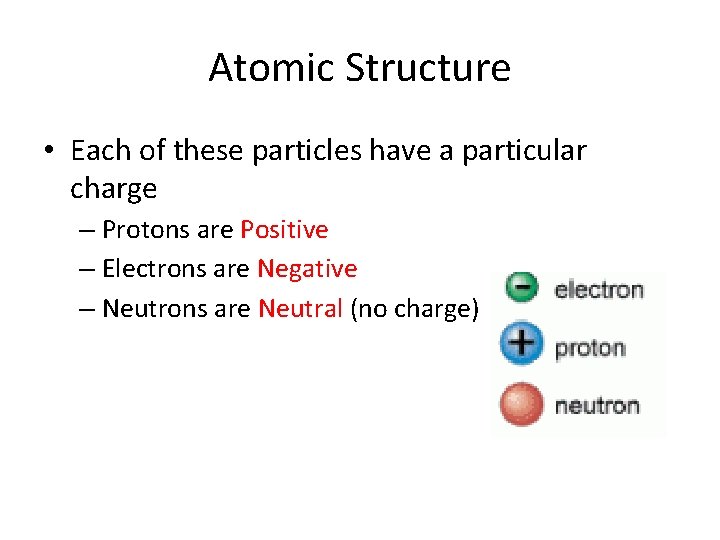 Atomic Structure

• Each of these particles have a particular charge
– Protons are Positive
– Electrons are Negative
– Neutrons are Neutral (no charge)

- electron
+ proton
neutron